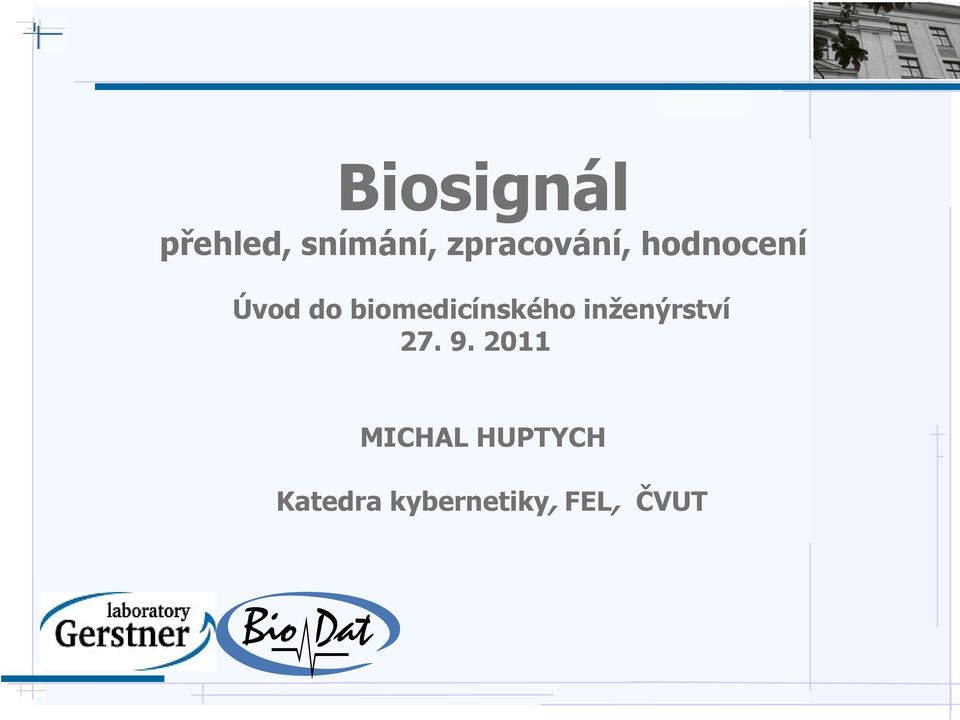 Biosignál
přehled, snímání, zpracování, hodnocení

Úvod do biomedicínského inženýrství
27. 9. 2011

MICHAL HUPTYCH

Katedra kybernetiky, FEL, ČVUT

laboratory Gerstner

Bio Dat